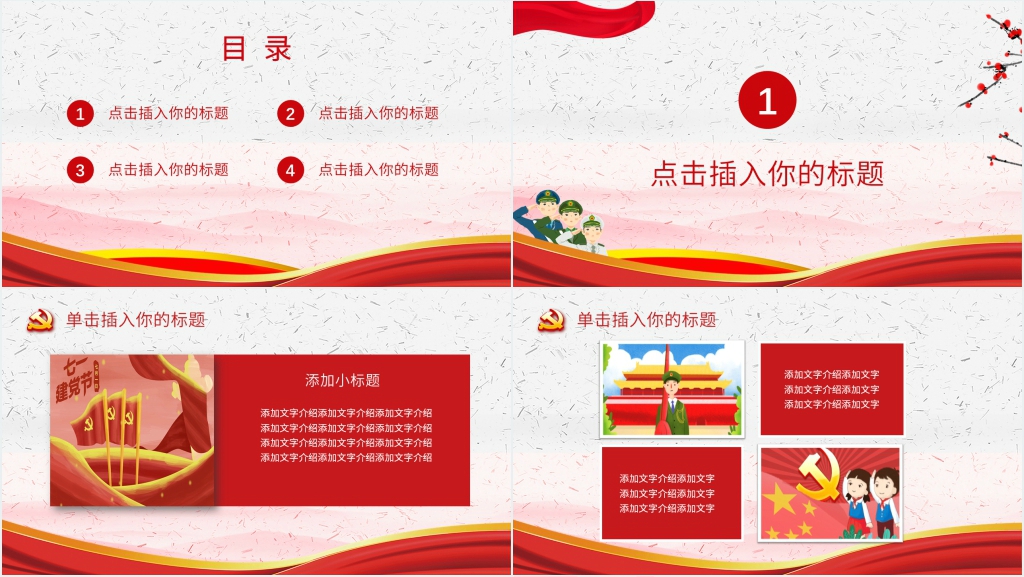 目 录

1 点击插入你的标题

2 点击插入你的标题

3 点击插入你的标题

4 点击插入你的标题

1

点击插入你的标题

单击插入你的标题

七一
建党节

添加小标题

添加文字介绍添加文字介绍添加文字介绍
添加文字介绍添加文字介绍添加文字介绍
添加文字介绍添加文字介绍添加文字介绍
添加文字介绍添加文字介绍添加文字介绍

单击插入你的标题

添加文字介绍添加文字
添加文字介绍添加文字
添加文字介绍添加文字

添加文字介绍添加文字
添加文字介绍添加文字
添加文字介绍添加文字